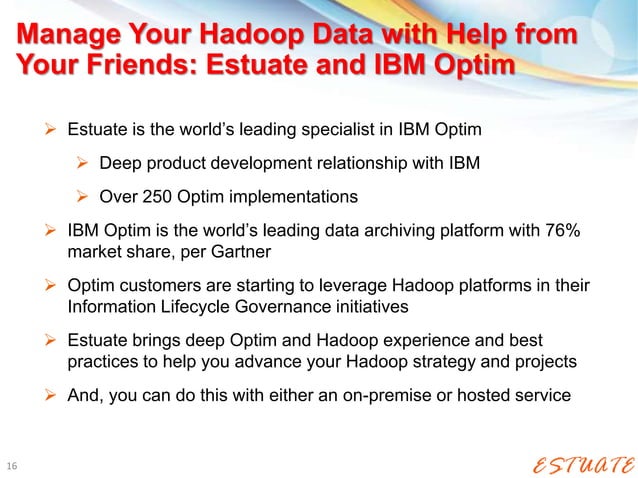 Manage Your Hadoop Data with Help from Your Friends: Estuate and IBM Optim

➢ Estuate is the world's leading specialist in IBM Optim

➢ Deep product development relationship with IBM

➢ Over 250 Optim implementations

➢ IBM Optim is the world's leading data archiving platform with 76% market share, per Gartner

➢ Optim customers are starting to leverage Hadoop platforms in their Information Lifecycle Governance initiatives

➢ Estuate brings deep Optim and Hadoop experience and best practices to help you advance your Hadoop strategy and projects

➢ And, you can do this with either an on-premise or hosted service

16

ESTUATE